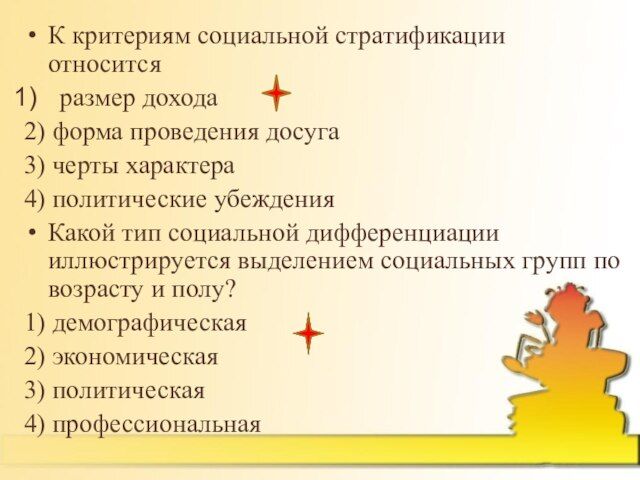 • К критериям социальной стратификации относится

1) размер дохода

2) форма проведения досуга

3) черты характера

4) политические убеждения

• Какой тип социальной дифференциации иллюстрируется выделением социальных групп по возрасту и полу?

1) демографическая

2) экономическая

3) политическая

4) профессиональная